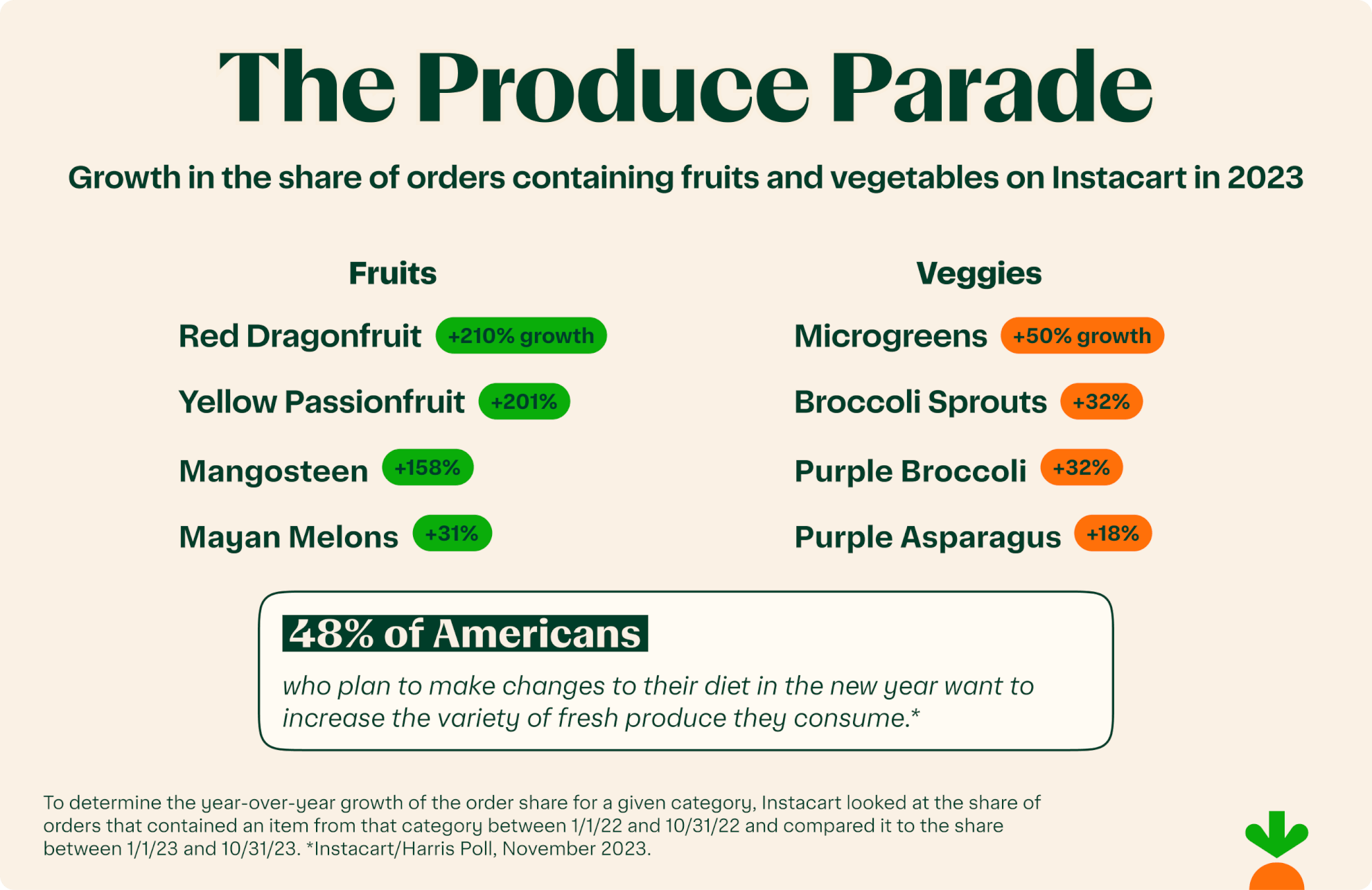 The Produce Parade

Growth in the share of orders containing fruits and vegetables on Instacart in 2023

Fruits

Red Dragonfruit +210% growth

Yellow Passionfruit +201%

Mangosteen +158%

Mayan Melons +31%

Veggies

Microgreens +50% growth

Broccoli Sprouts +32%

Purple Broccoli +32%

Purple Asparagus +18%

48% of Americans

who plan to make changes to their diet in the new year want to increase the variety of fresh produce they consume.*

To determine the year-over-year growth of the order share for a given category, Instacart looked at the share of orders that contained an item from that category between 1/1/22 and 10/31/22 and compared it to the share between 1/1/23 and 10/31/23. *Instacart/Harris Poll, November 2023.